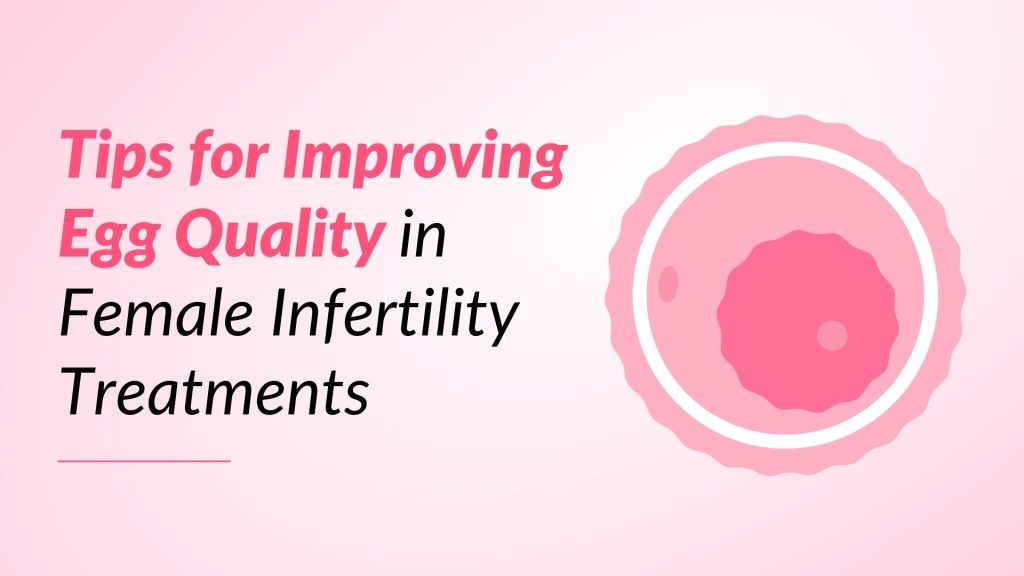 Tips for Improving Egg Quality in Female Infertility Treatments